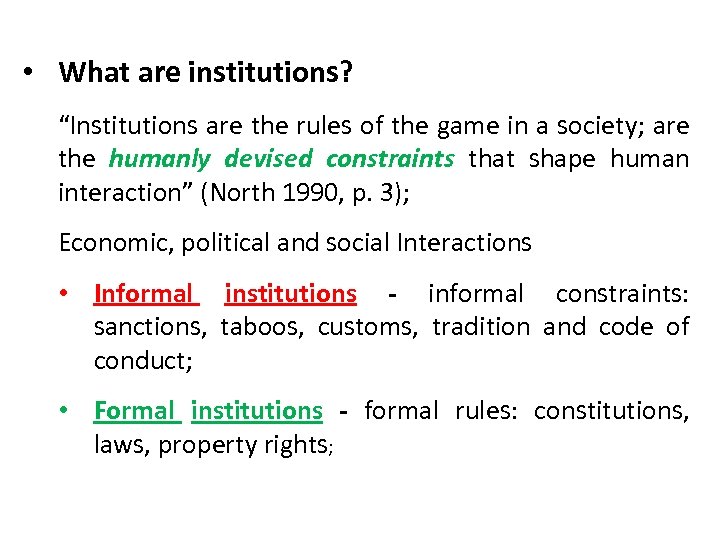 • What are institutions?

“Institutions are the rules of the game in a society; are the humanly devised constraints that shape human interaction” (North 1990, p. 3);

Economic, political and social Interactions

• Informal institutions - informal constraints: sanctions, taboos, customs, tradition and code of conduct;

• Formal institutions - formal rules: constitutions, laws, property rights;